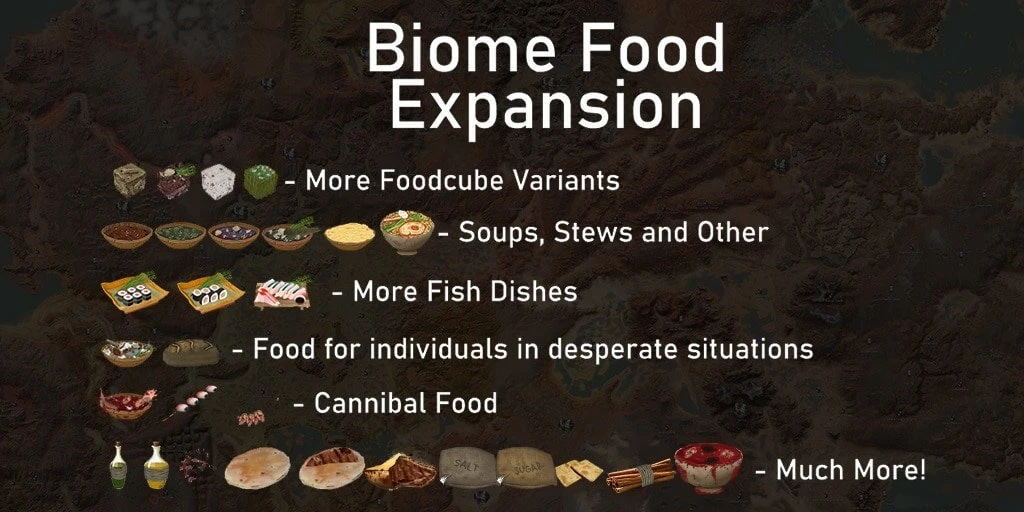 Biome Food Expansion

- More Foodcube Variants

- Soups, Stews and Other

- More Fish Dishes

- Food for individuals in desperate situations

- Cannibal Food

SALT SUGAR - Much More!